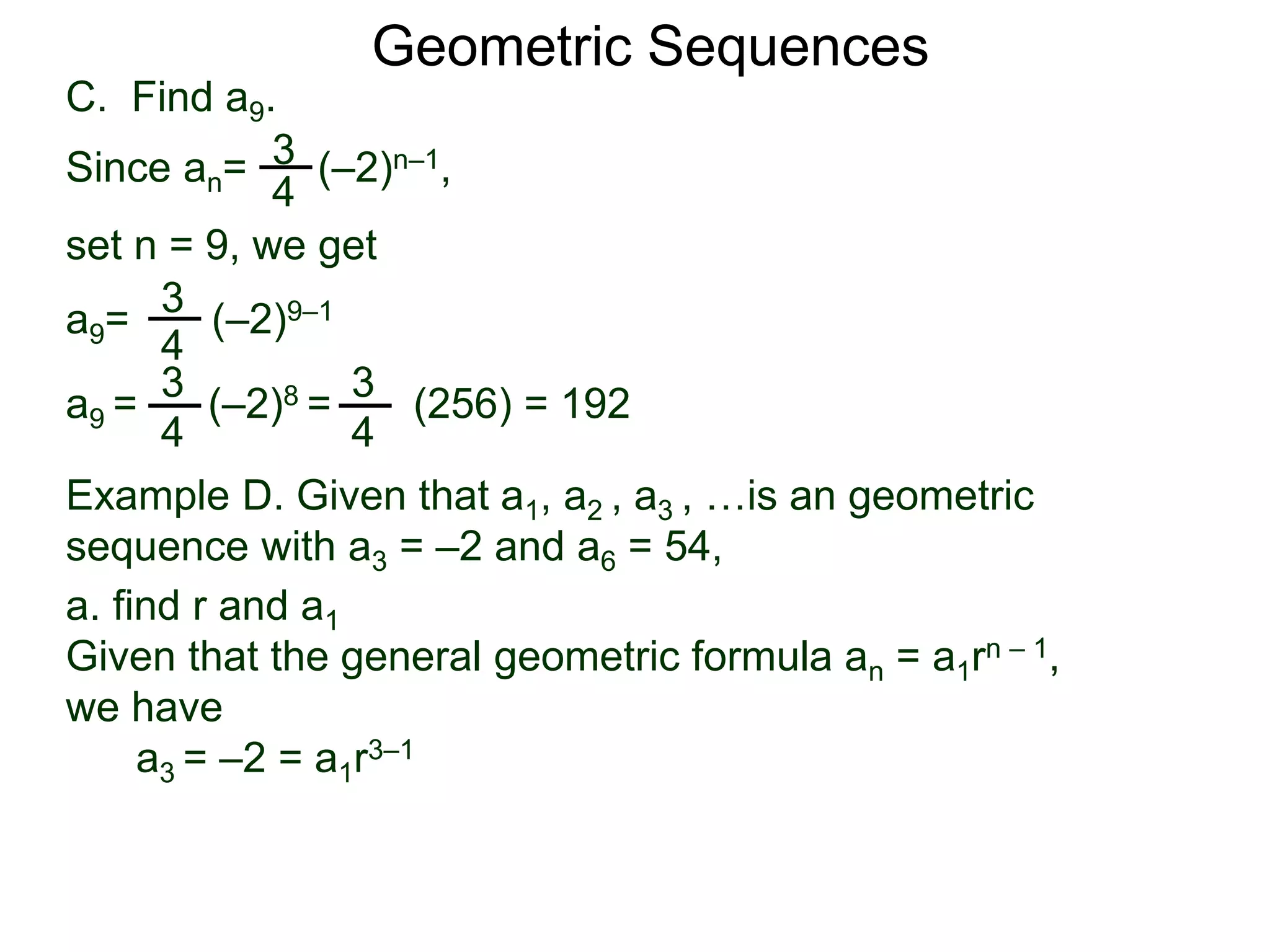 Geometric Sequences

C. Find $a_9$.

Since $a_n = \frac{3}{4}(-2)^{n-1}$,

set n = 9, we get

$a_9 = \frac{3}{4}(-2)^{9-1}$

$a_9 = \frac{3}{4}(-2)^8 = \frac{3}{4}(256) = 192$

Example D. Given that $a_1$, $a_2$ , $a_3$ , …is an geometric sequence with $a_3 = -2$ and $a_6 = 54$,

a. find r and $a_1$
Given that the general geometric formula $a_n = a_1r^{n-1}$, we have

$a_3 = -2 = a_1r^{3-1}$